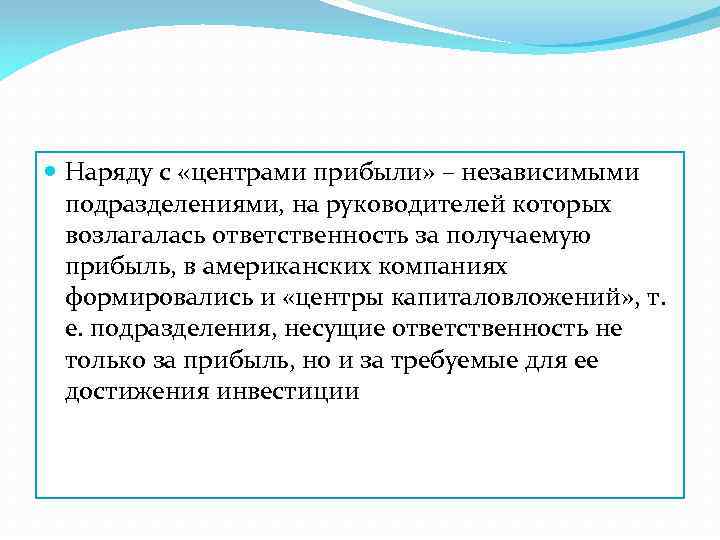 Наряду с «центрами прибыли» – независимыми подразделениями, на руководителей которых возлагалась ответственность за получаемую прибыль, в американских компаниях формировались и «центры капиталовложений», т. е. подразделения, несущие ответственность не только за прибыль, но и за требуемые для ее достижения инвестиции